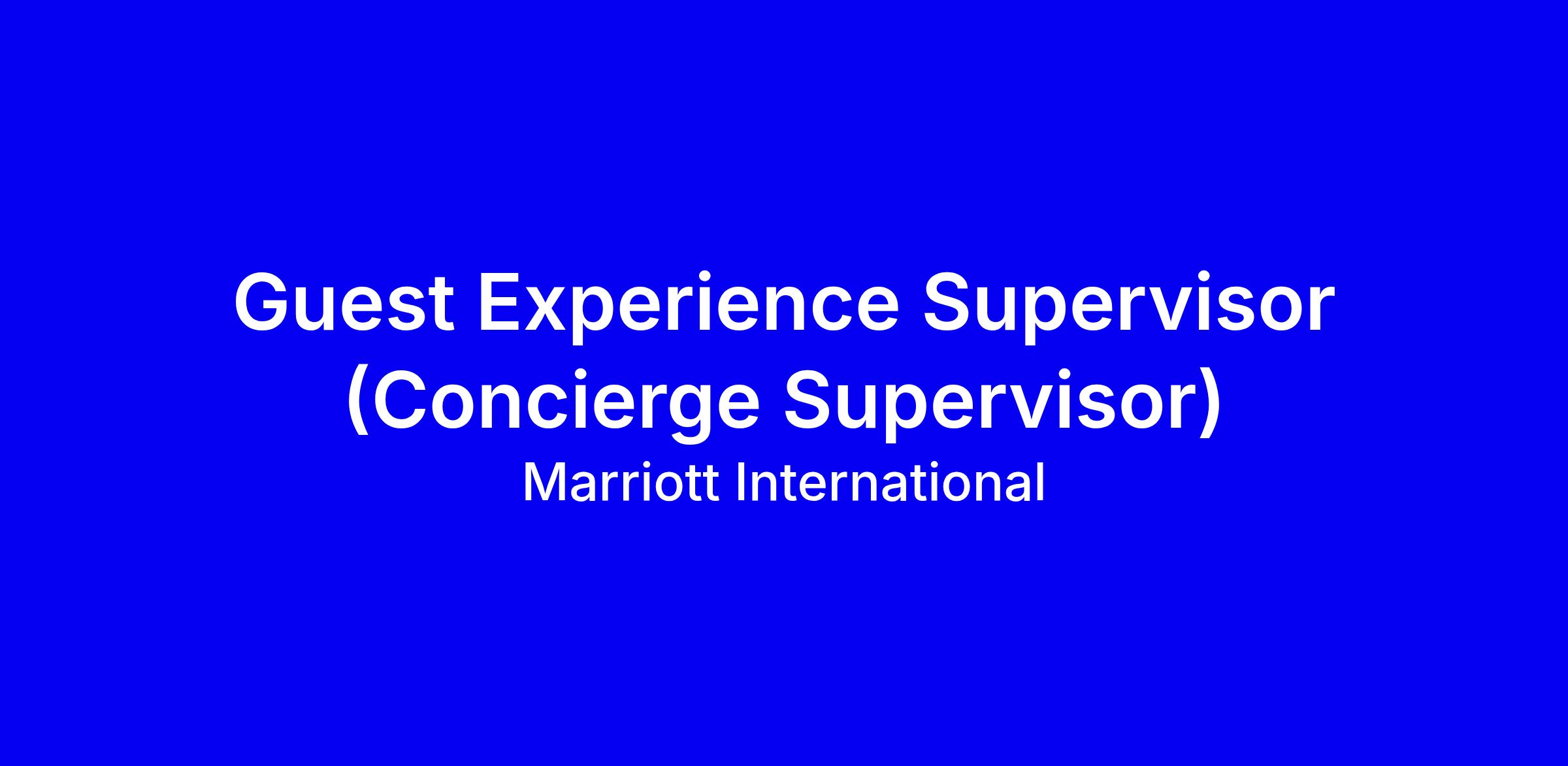 Guest Experience Supervisor (Concierge Supervisor)

Marriott International